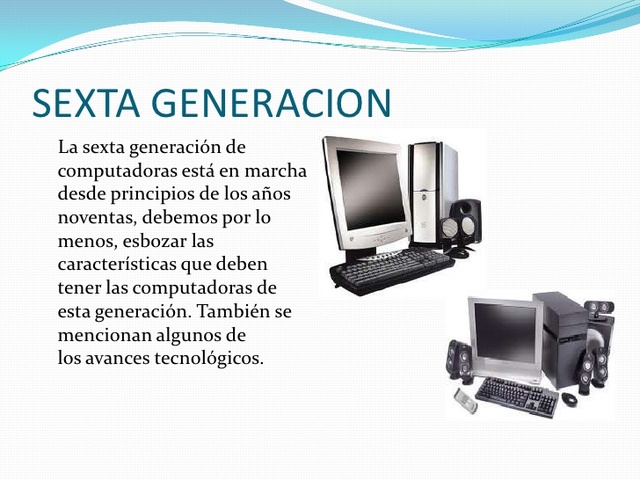 SEXTA GENERACION

La sexta generación de computadoras está en marcha desde principios de los años noventas, debemos por lo menos, esbozar las características que deben tener las computadoras de esta generación. También se mencionan algunos de los avances tecnológicos.